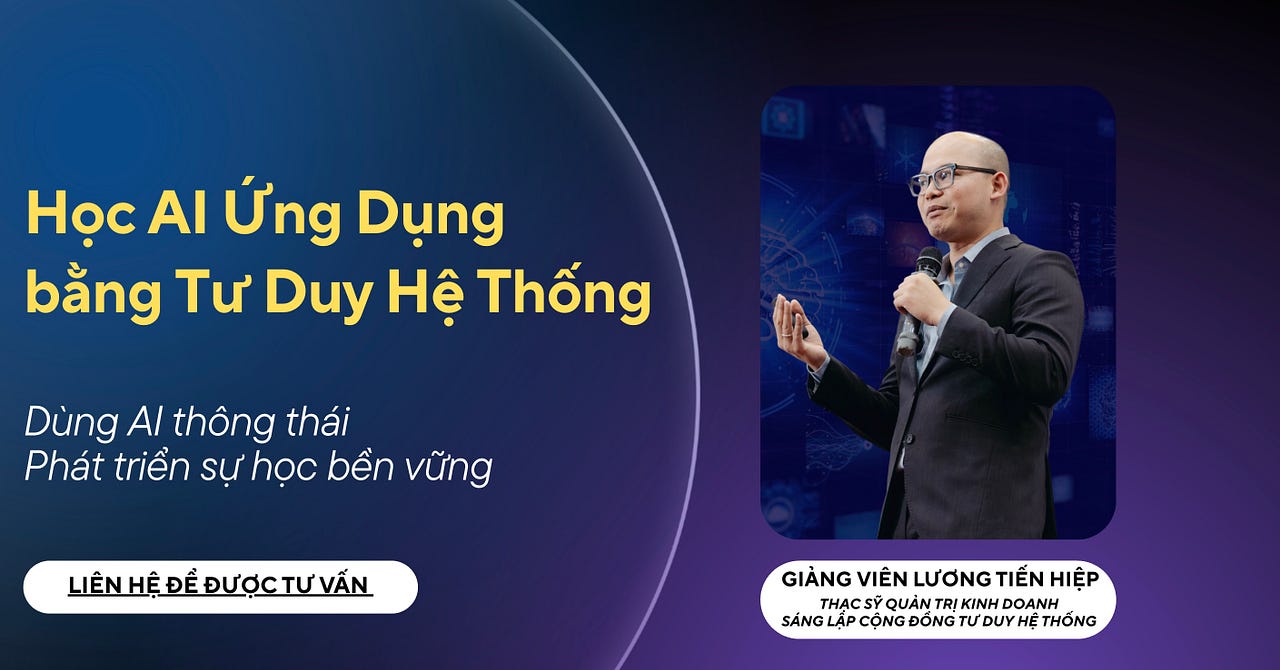 Học AI Ứng Dụng bằng Tư Duy Hệ Thống

Dùng AI thông thái
Phát triển sự học bền vững

LIÊN HỆ ĐỂ ĐƯỢC TƯ VẤN

GIẢNG VIÊN LƯƠNG TIẾN HIỆP
THẠC SỸ QUẢN TRỊ KINH DOANH
SÁNG LẬP CỘNG ĐỒNG TƯ DUY HỆ THỐNG